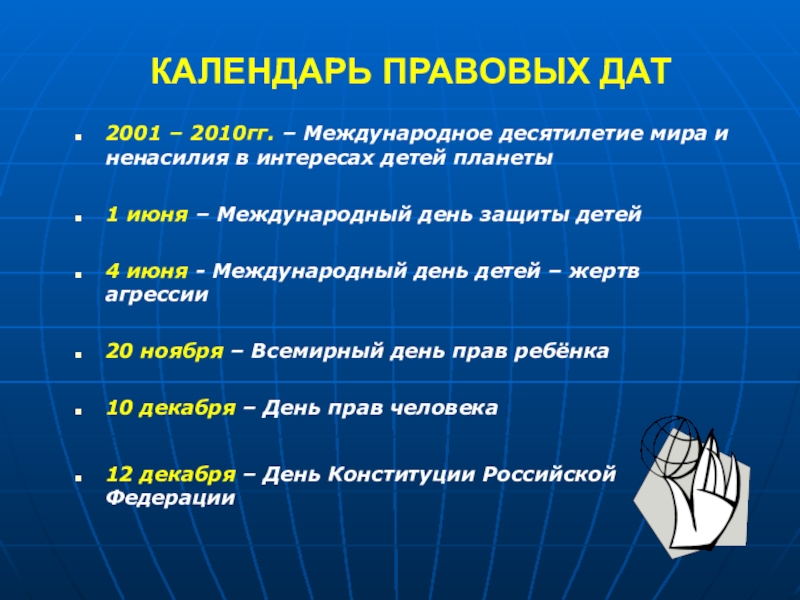 КАЛЕНДАРЬ ПРАВОВЫХ ДАТ

2001 – 2010гг. – Международное десятилетие мира и ненасилия в интересах детей планеты

1 июня – Международный день защиты детей

4 июня - Международный день детей – жертв агрессии

20 ноября – Всемирный день прав ребёнка

10 декабря – День прав человека

12 декабря – День Конституции Российской Федерации